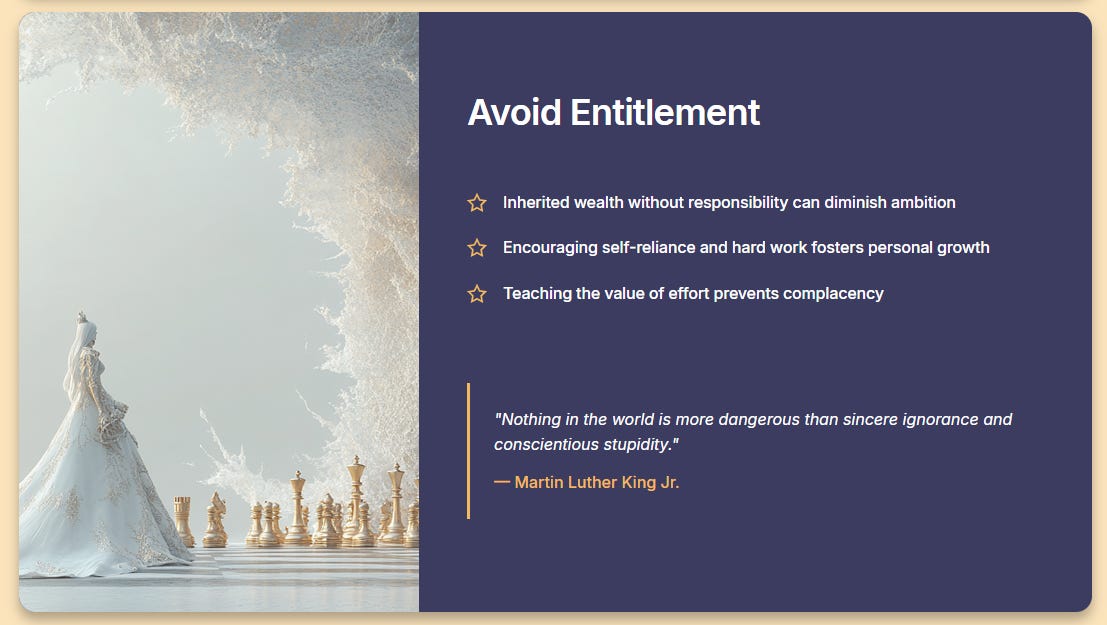 Avoid Entitlement

Inherited wealth without responsibility can diminish ambition

Encouraging self-reliance and hard work fosters personal growth

Teaching the value of effort prevents complacency

"Nothing in the world is more dangerous than sincere ignorance and conscientious stupidity."

— Martin Luther King Jr.